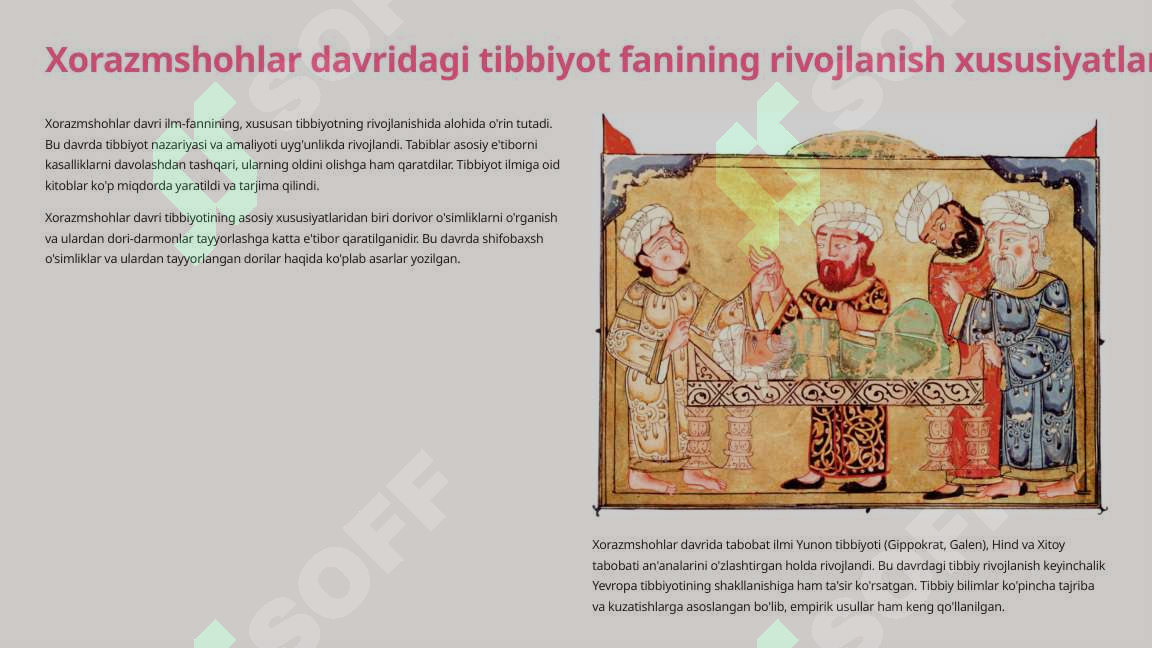 Xorazmshohlar davridagi tibbiyot fanining rivojlanish xususiyatlar

Xorazmshohlar davri ilm-fannining, xususan tibbiyotning rivojlanishida alohida o'rin tutadi. Bu davrda tibbiyot nazariyasi va amaliyoti uyg'unlikda rivojlandi. Tabiblar asosiy e'tiborni kasalliklarni davolashdan tashqari, ularning oldini olishga ham qaratdilar. Tibbiyot ilmiga oid kitoblar ko'p miqdorda yaratildi va tarjima qilindi.

Xorazmshohlar davri tibbiyotining asosiy xususiyatlaridan biri dorivor o'simliklarni o'rganish va ulardan dori-darmonlar tayyorlashga katta e'tibor qaratilganidir. Bu davrda shifobaxsh o'simliklar va ulardan tayyorlangan dorilar haqida ko'plab asarlar yozilgan.

Xorazmshohlar davrida tabobat ilmi Yunon tibbiyoti (Gippokrat, Galen), Hind va Xitoy tabobati an'analarini o'zlashtirgan holda rivojlandi. Bu davrdagi tibbiy rivojlanish keyinchalik Yevropa tibbiyotining shakllanishiga ham ta'sir ko'rsatgan. Tibbiy bilimlar ko'pincha tajriba va kuzatishlarga asoslangan bo'lib, empirik usullar ham keng qo'llanilgan.

SOFF SOFF SOFF SOFF